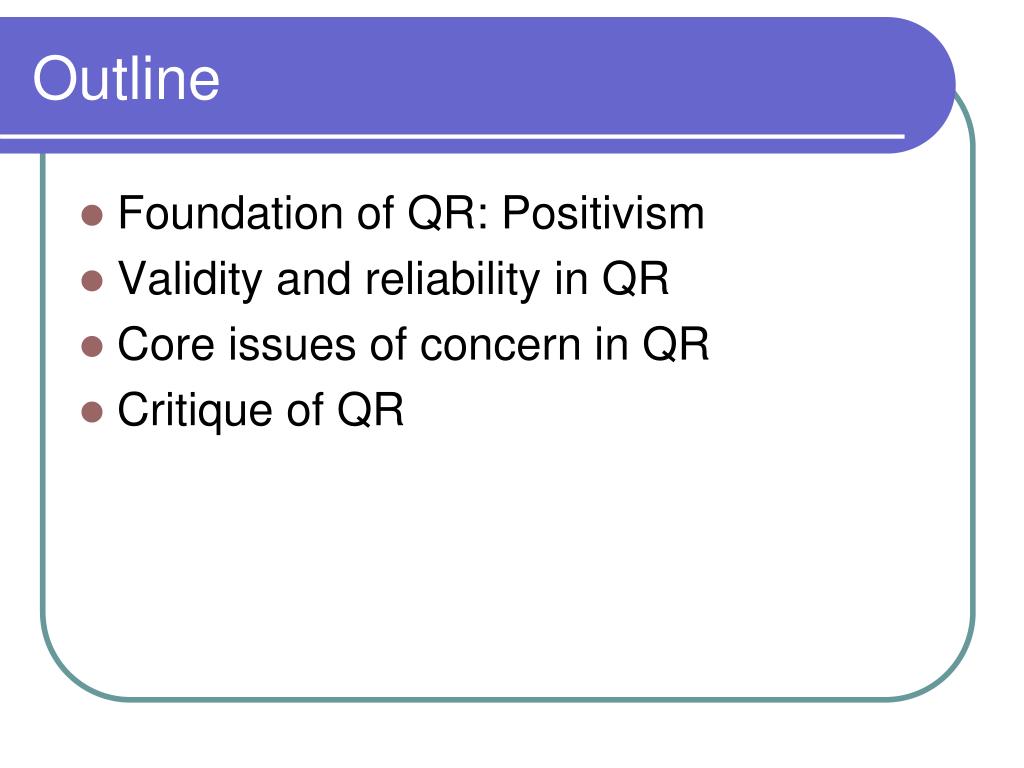 Outline

- Foundation of QR: Positivism
- Validity and reliability in QR
- Core issues of concern in QR
- Critique of QR